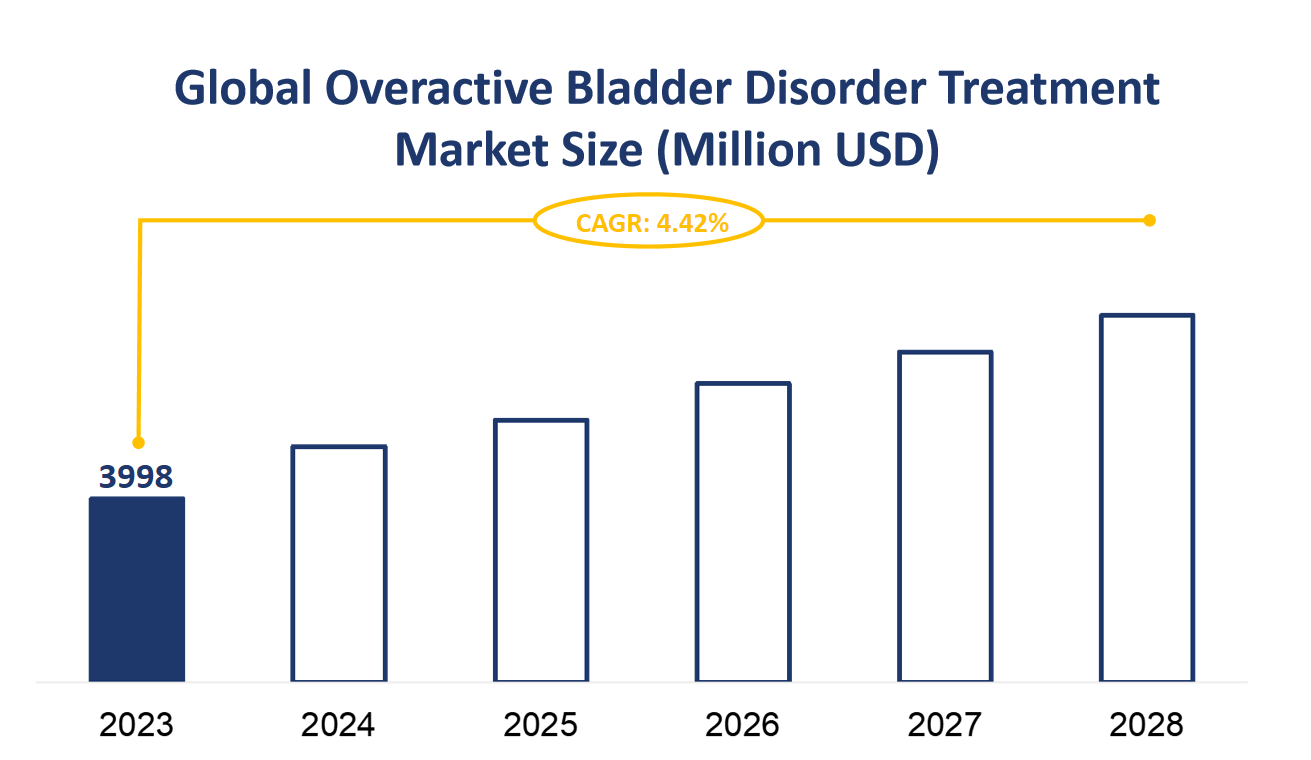 Global Overactive Bladder Disorder Treatment Market Size (Million USD)

CAGR: 4.42%

3998

2023
2024
2025
2026
2027
2028